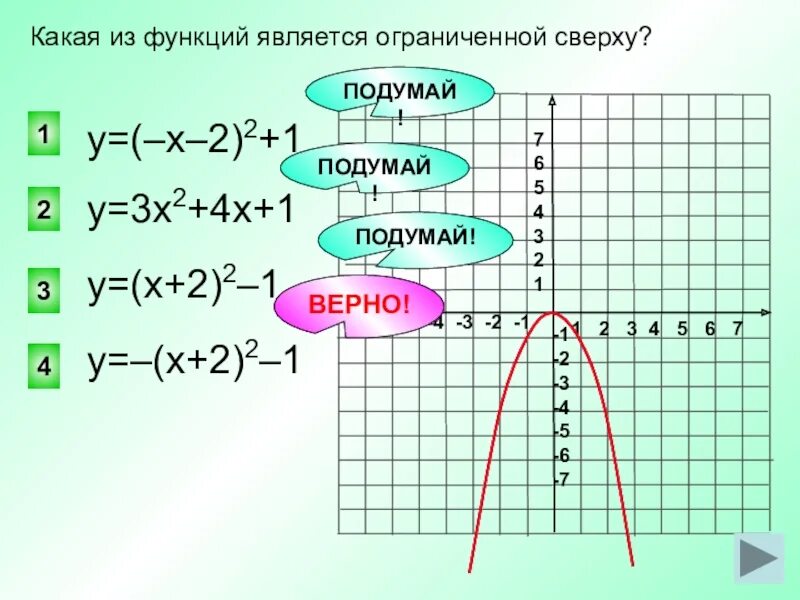 Какая из функций является ограниченной сверху?

1 $y=(-x-2)^2+1$

2 $y=3x^2+4x+1$

3 $y=(x+2)^2-1$

4 $y=-(x+2)^2-1$

ПОДУМАЙ!

ПОДУМАЙ!

ПОДУМАЙ!

ВЕРНО!

7
6
5
4
3
2
1
-4 -3 -2 -1 1 2 3 4 5 6 7
-1
-2
-3
-4
-5
-6
-7